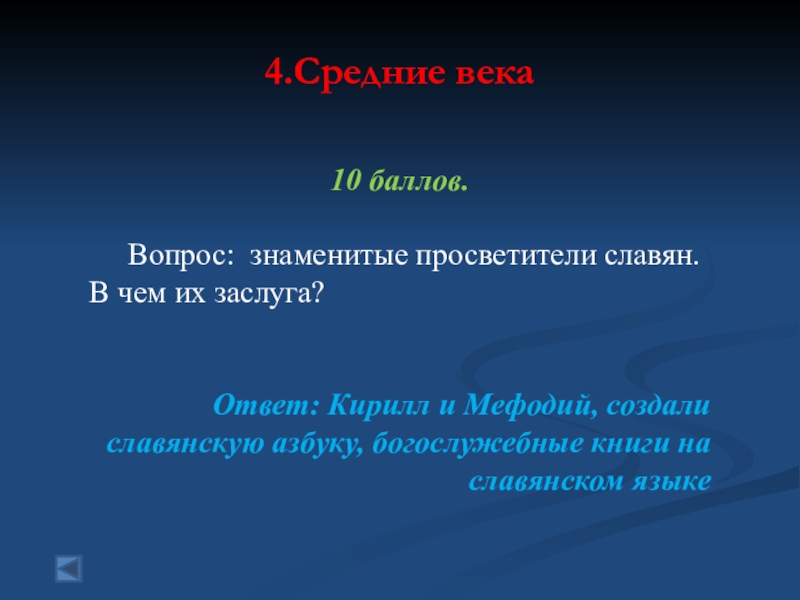 4.Средние века

10 баллов.

Вопрос: знаменитые просветители славян. В чем их заслуга?

Ответ: Кирилл и Мефодий, создали славянскую азбуку, богослужебные книги на славянском языке